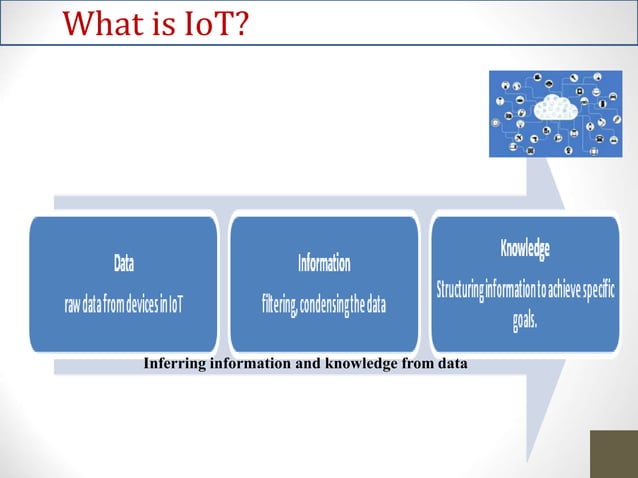 What is IoT?

Data
raw data from devices in IoT

Information
filtering, condensing the data

Knowledge
Structuring information to achieve specific goals.

Inferring information and knowledge from data